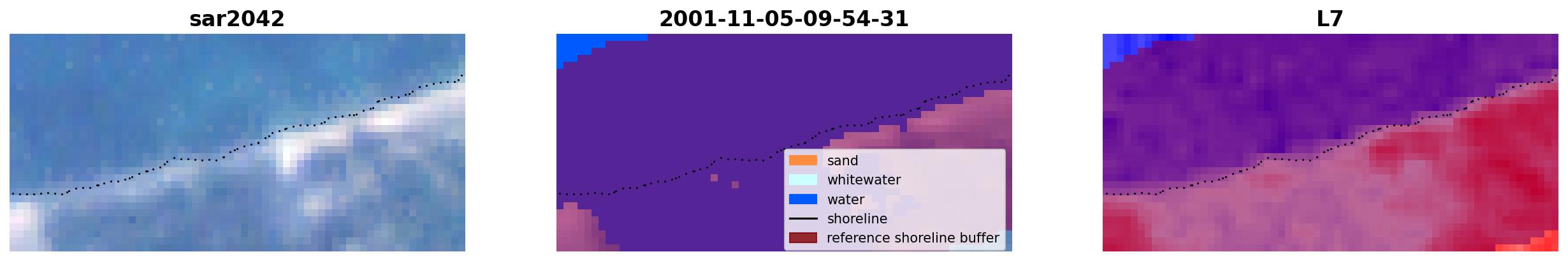 sar2042

2001-11-05-09-54-31

sand
whitewater
water
shoreline
reference shoreline buffer

L7